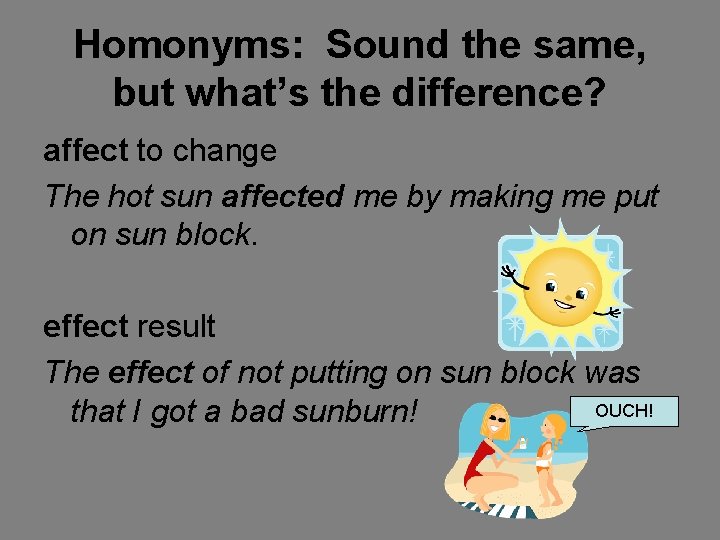 Homonyms: Sound the same, but what's the difference?

affect to change

The hot sun affected me by making me put on sun block.

effect result

The effect of not putting on sun block was that I got a bad sunburn!

OUCH!